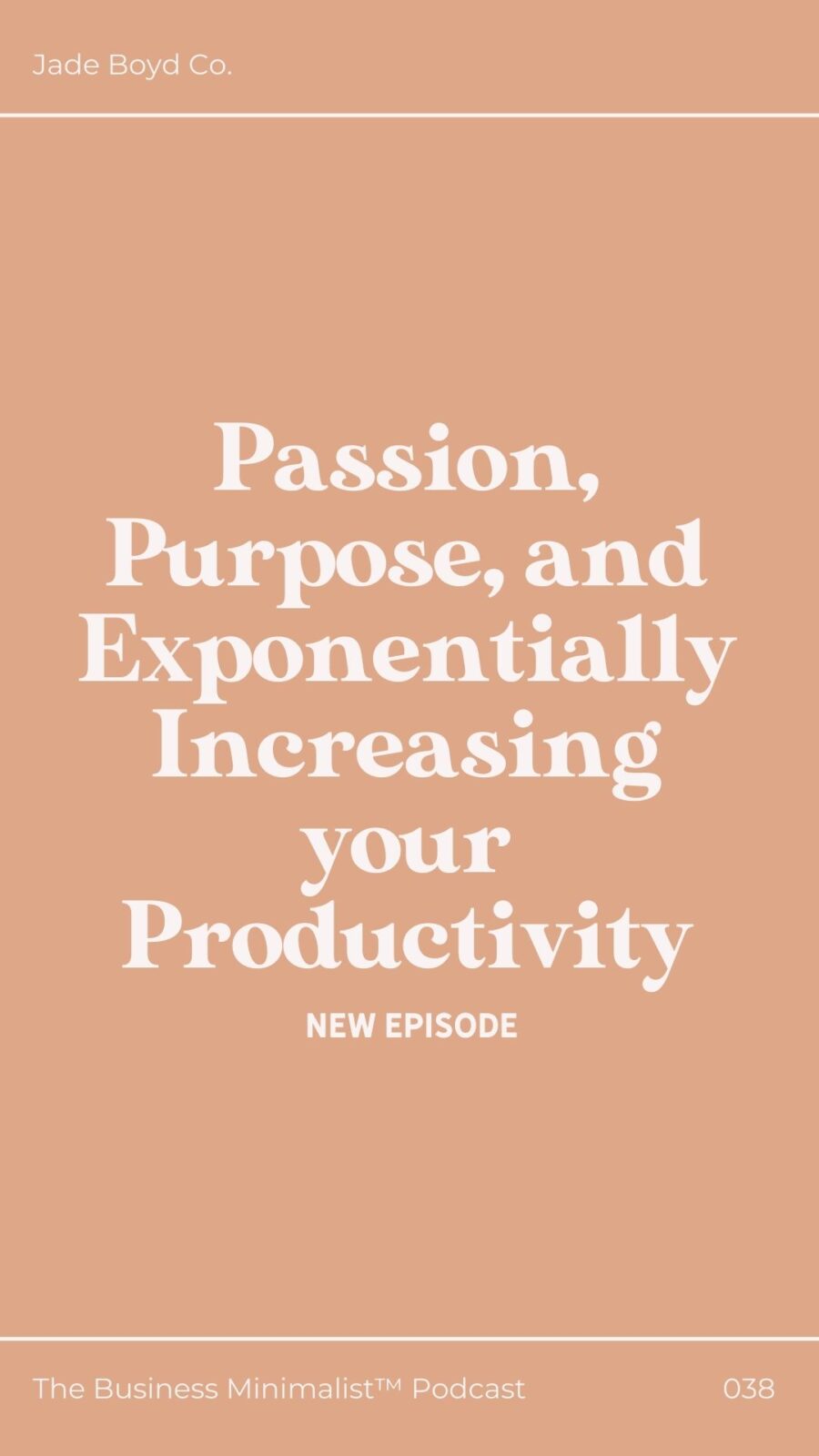 Jade Boyd Co.

Passion, Purpose, and Exponentially Increasing your Productivity

NEW EPISODE

The Business Minimalist™ Podcast

038